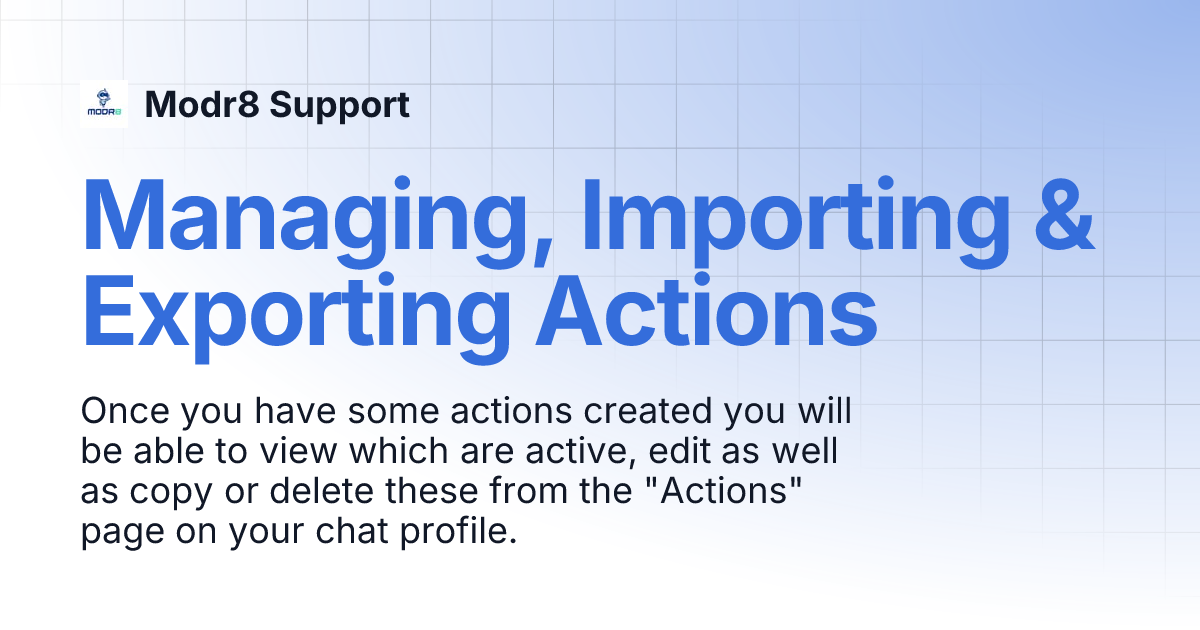 MODR8

Modr8 Support

Managing, Importing & Exporting Actions

Once you have some actions created you will be able to view which are active, edit as well as copy or delete these from the "Actions" page on your chat profile.